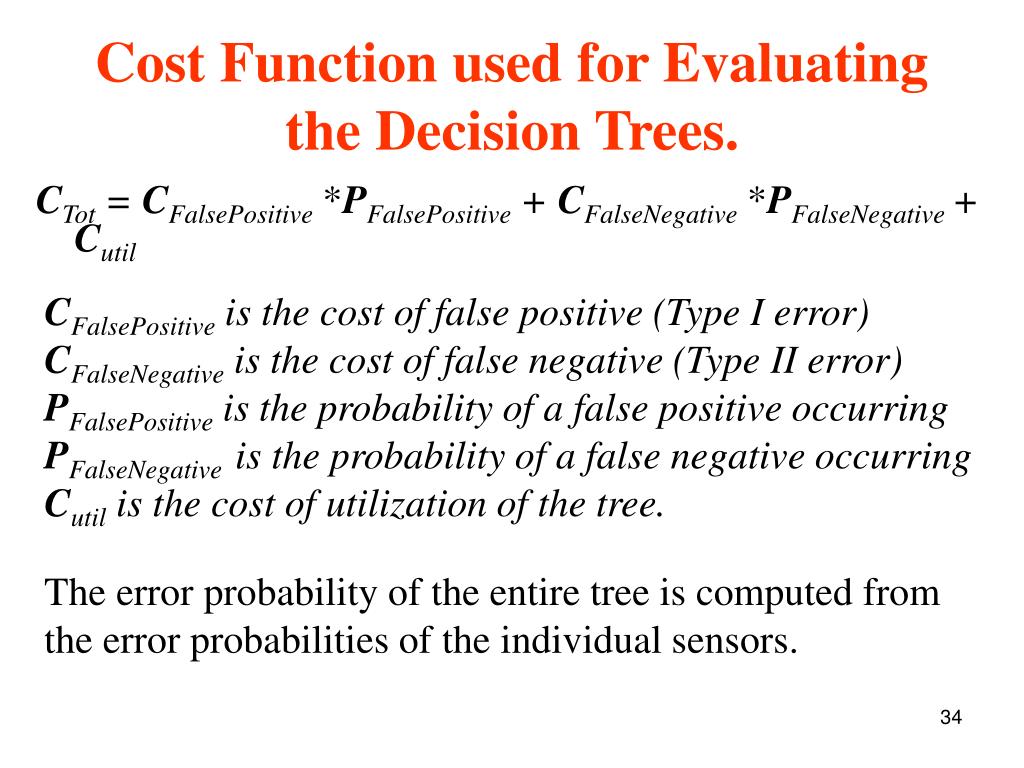 Cost Function used for Evaluating the Decision Trees.

$C_{Tot} = C_{FalsePositive} * P_{FalsePositive} + C_{FalseNegative} * P_{FalseNegative} + C_{util}$

$C_{FalsePositive}$ is the cost of false positive (Type I error)
$C_{FalseNegative}$ is the cost of false negative (Type II error)
$P_{FalsePositive}$ is the probability of a false positive occurring
$P_{FalseNegative}$ is the probability of a false negative occurring
$C_{util}$ is the cost of utilization of the tree.

The error probability of the entire tree is computed from the error probabilities of the individual sensors.

34